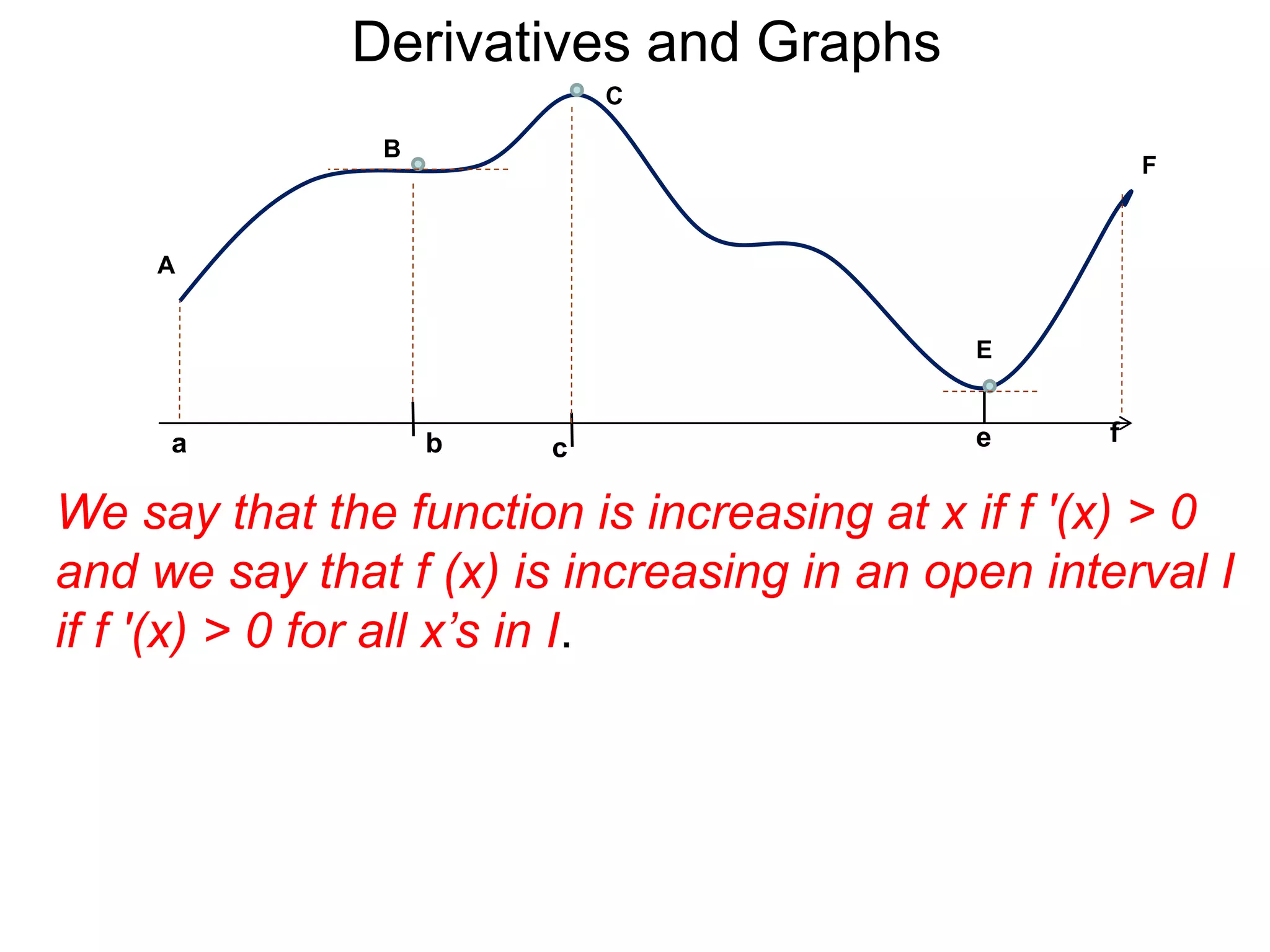 Derivatives and Graphs

C

B

F

A

E

a b c e f

We say that the function is increasing at x if f '(x) > 0 and we say that f (x) is increasing in an open interval I if f '(x) > 0 for all x's in I.